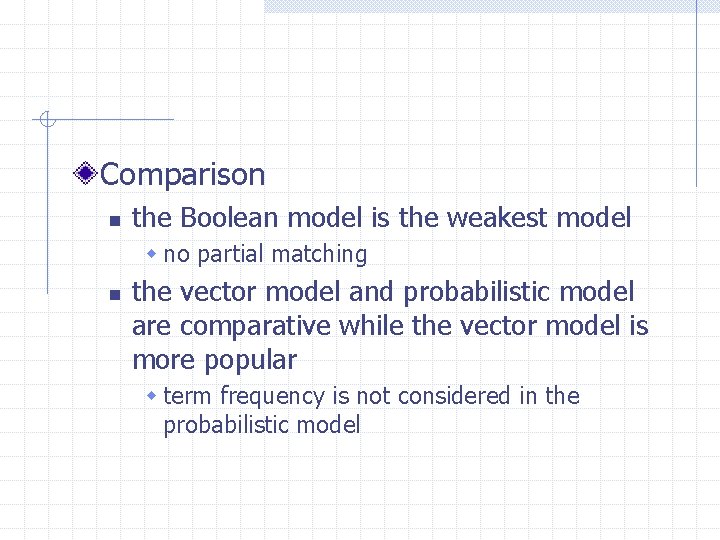 Comparison

the Boolean model is the weakest model

no partial matching

the vector model and probabilistic model are comparative while the vector model is more popular

term frequency is not considered in the probabilistic model